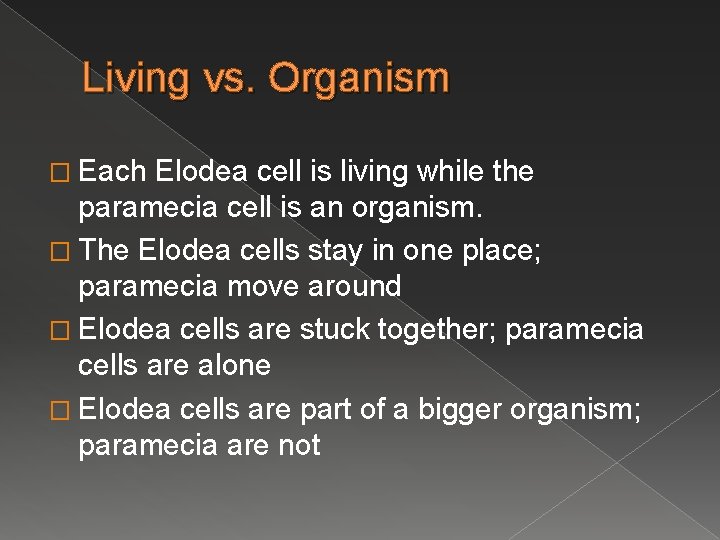 Living vs. Organism

□ Each Elodea cell is living while the paramecia cell is an organism.
□ The Elodea cells stay in one place; paramecia move around
□ Elodea cells are stuck together; paramecia cells are alone
□ Elodea cells are part of a bigger organism; paramecia are not